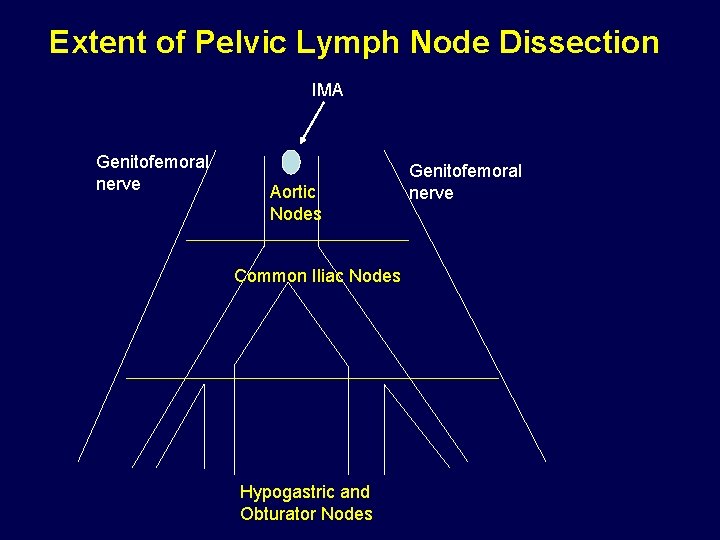 Extent of Pelvic Lymph Node Dissection

IMA

Genitofemoral nerve

Aortic Nodes

Genitofemoral nerve

Common Iliac Nodes

Hypogastric and Obturator Nodes